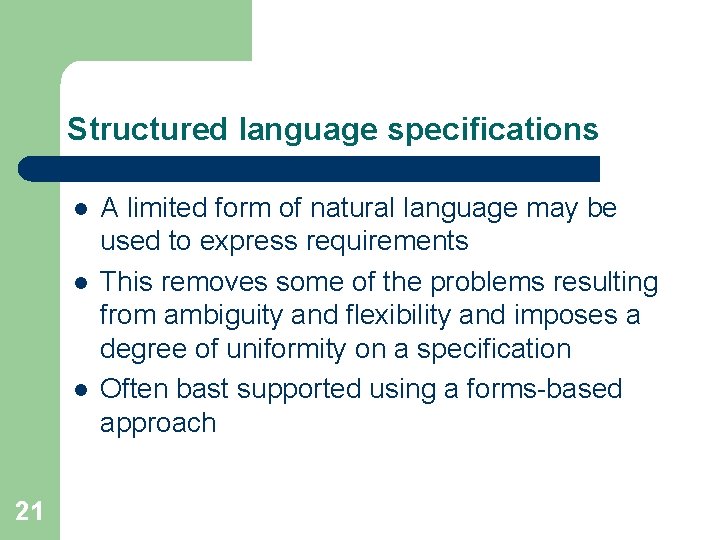 Structured language specifications

- A limited form of natural language may be used to express requirements
- This removes some of the problems resulting from ambiguity and flexibility and imposes a degree of uniformity on a specification
- Often bast supported using a forms-based approach

21